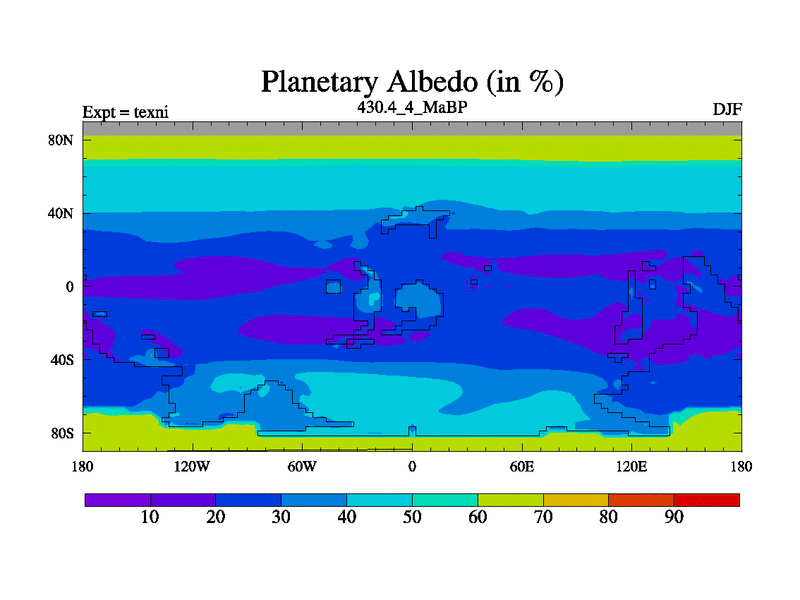 Planetary Albedo (in %)

Expt = texni

430.4_4_MaBP

DJF

80N
40N
0
40S
80S

180
120W
60W
0
60E
120E
180

10
20
30
40
50
60
70
80
90